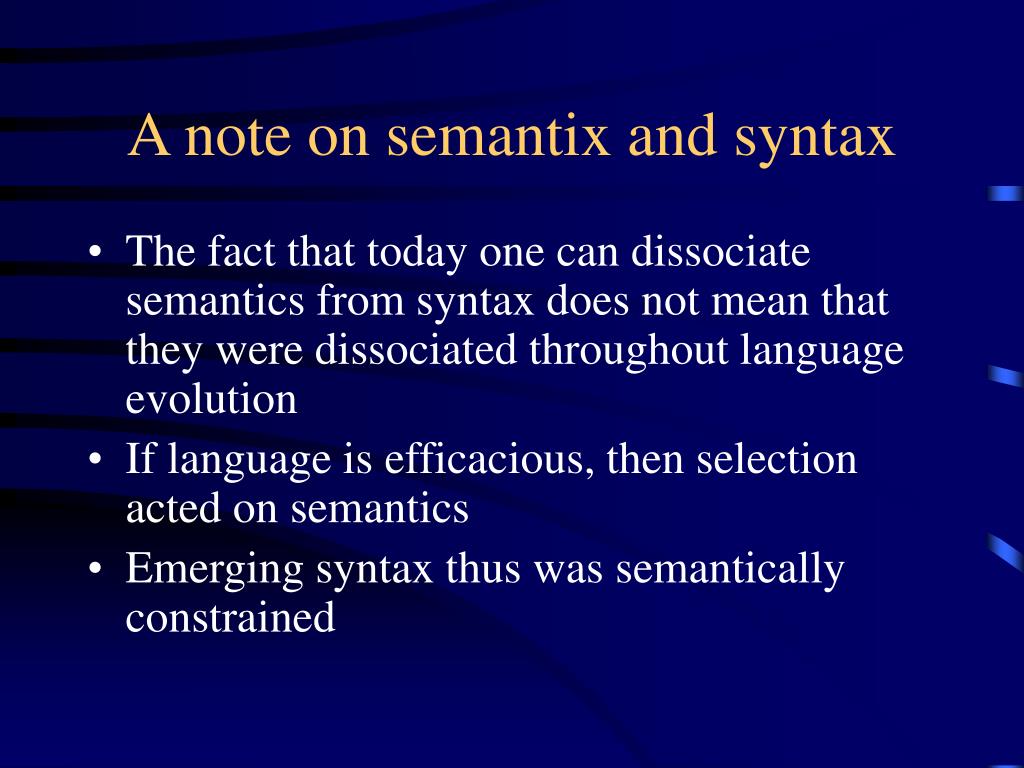 A note on semantix and syntax

• The fact that today one can dissociate semantics from syntax does not mean that they were dissociated throughout language evolution
• If language is efficacious, then selection acted on semantics
• Emerging syntax thus was semantically constrained